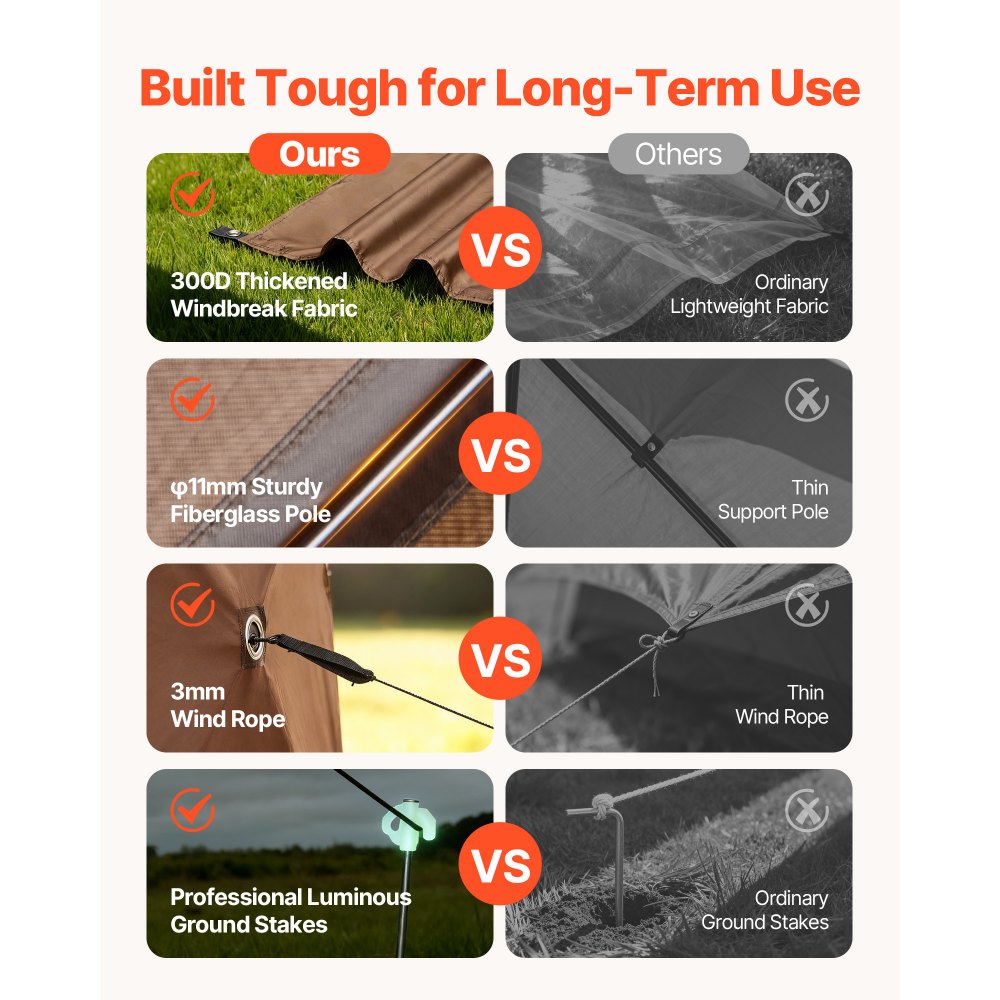 Built Tough for Long-Term Use

Ours

Others

300D Thickened Windbreak Fabric

VS

Ordinary Lightweight Fabric

φ11mm Sturdy Fiberglass Pole

VS

Thin Support Pole

3mm Wind Rope

VS

Thin Wind Rope

Professional Luminous Ground Stakes

VS

Ordinary Ground Stakes